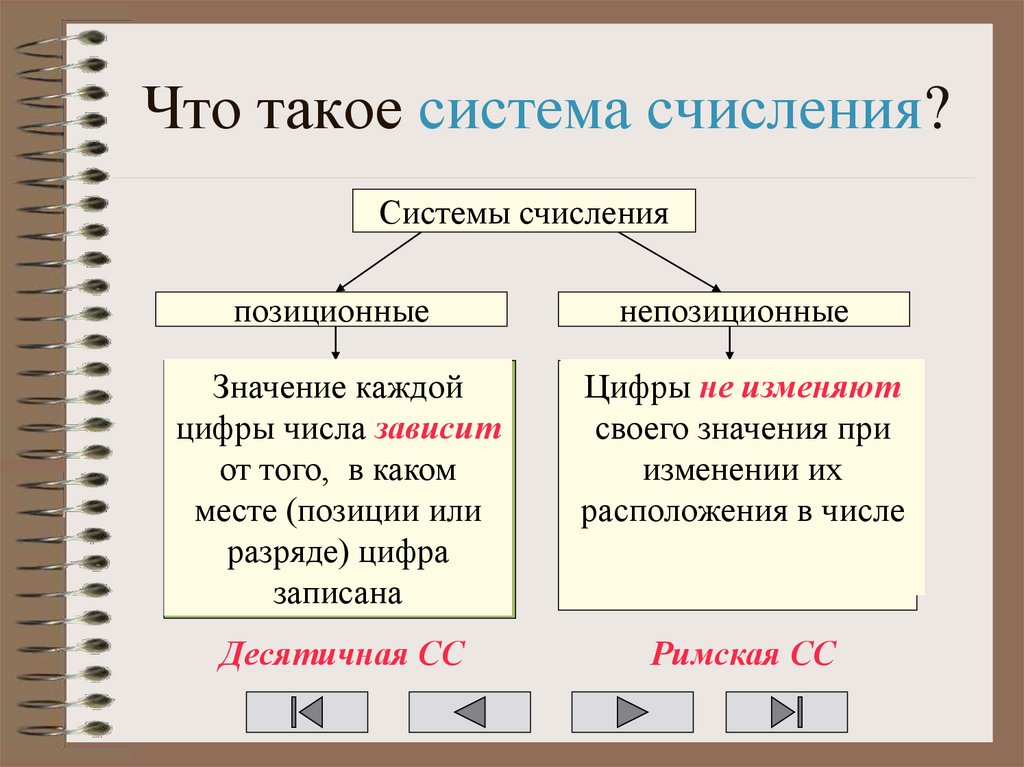 Что такое система счисления?

Системы счисления

позиционные

непозиционные

Значение каждой цифры числа зависит от того, в каком месте (позиции или разряде) цифра записана

Цифры не изменяют своего значения при изменении их расположения в числе

Десятичная СС

Римская СС